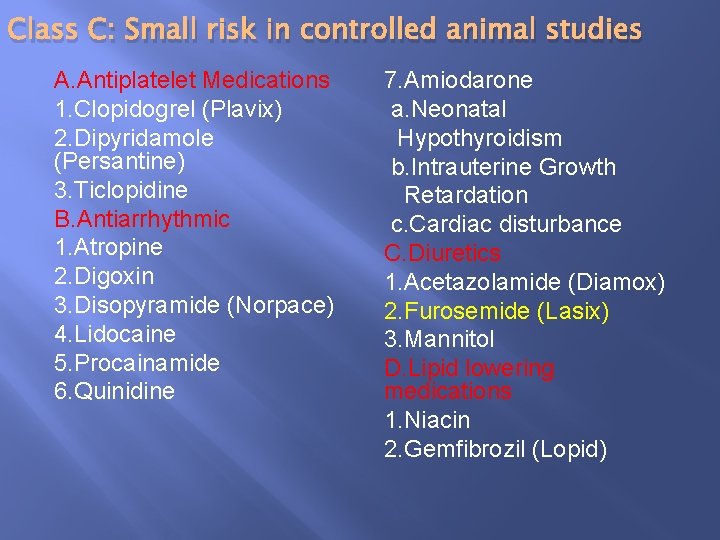 Class C: Small risk in controlled animal studies

A.Antiplatelet Medications
1.Clopidogrel (Plavix)
2.Dipyridamole (Persantine)
3.Ticlopidine
B.Antiarrhythmic
1.Atropine
2.Digoxin
3.Disopyramide (Norpace)
4.Lidocaine
5.Procainamide
6.Quinidine

7.Amiodarone
a.Neonatal Hypothyroidism
b.Intrauterine Growth Retardation
c.Cardiac disturbance
C.Diuretics
1.Acetazolamide (Diamox)
2.Furosemide (Lasix)
3.Mannitol
D.Lipid lowering medications
1.Niacin
2.Gemfibrozil (Lopid)